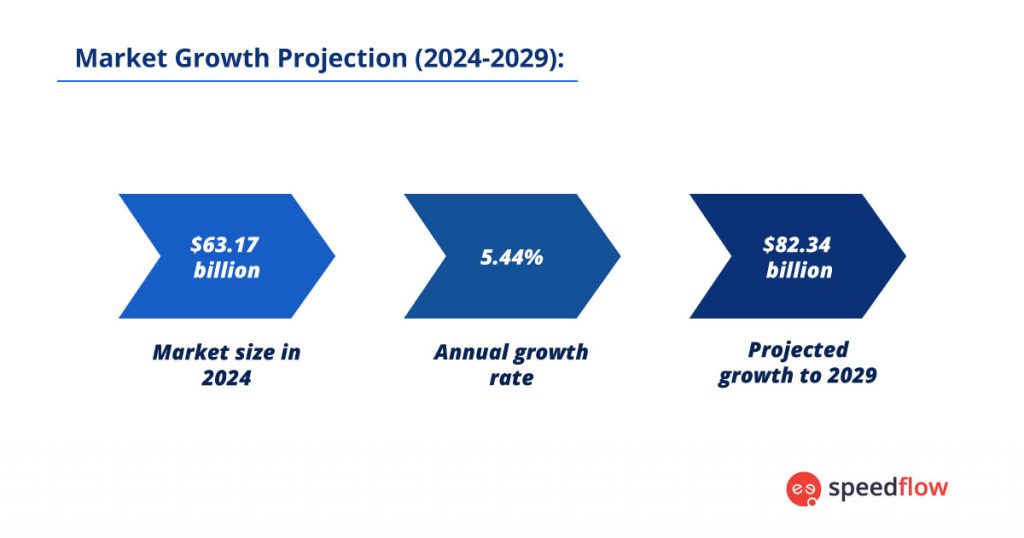 Market Growth Projection (2024-2029):

\$63.17 billion

Market size in 2024

5.44%

Annual growth rate

\$82.34 billion

Projected growth to 2029

speedflow